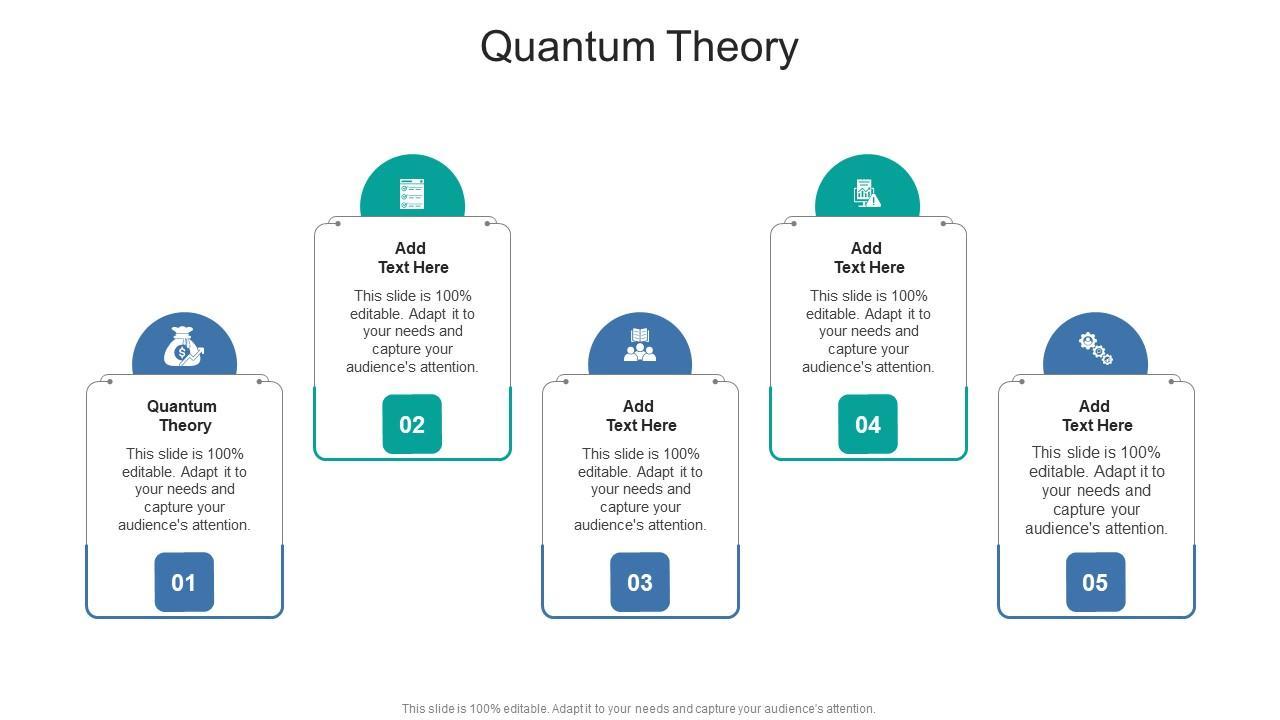 Quantum Theory

Quantum Theory

This slide is 100% editable. Adapt it to your needs and capture your audience's attention.

01

Add Text Here

This slide is 100% editable. Adapt it to your needs and capture your audience's attention.

02

Add Text Here

This slide is 100% editable. Adapt it to your needs and capture your audience's attention.

03

Add Text Here

This slide is 100% editable. Adapt it to your needs and capture your audience's attention.

04

Add Text Here

This slide is 100% editable. Adapt it to your needs and capture your audience's attention.

05

This slide is 100% editable. Adapt it to your needs and capture your audience's attention.